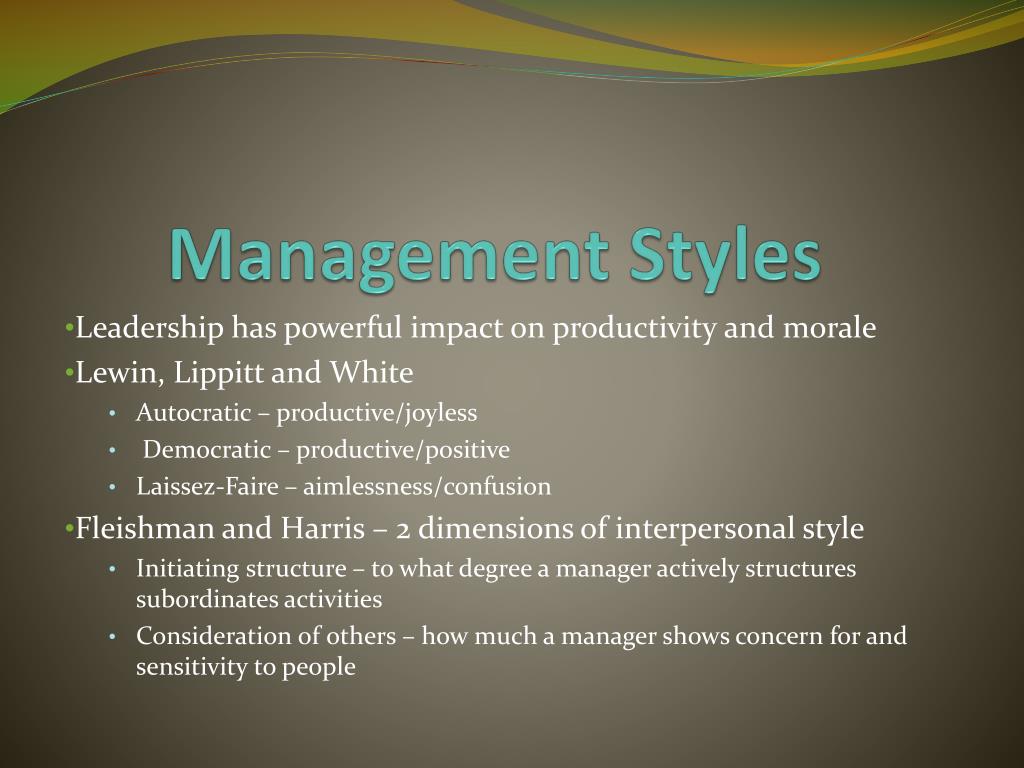 Management Styles

•Leadership has powerful impact on productivity and morale
•Lewin, Lippitt and White
• Autocratic – productive/joyless
• Democratic – productive/positive
• Laissez-Faire – aimlessness/confusion
•Fleishman and Harris – 2 dimensions of interpersonal style
• Initiating structure – to what degree a manager actively structures subordinates activities
• Consideration of others – how much a manager shows concern for and sensitivity to people